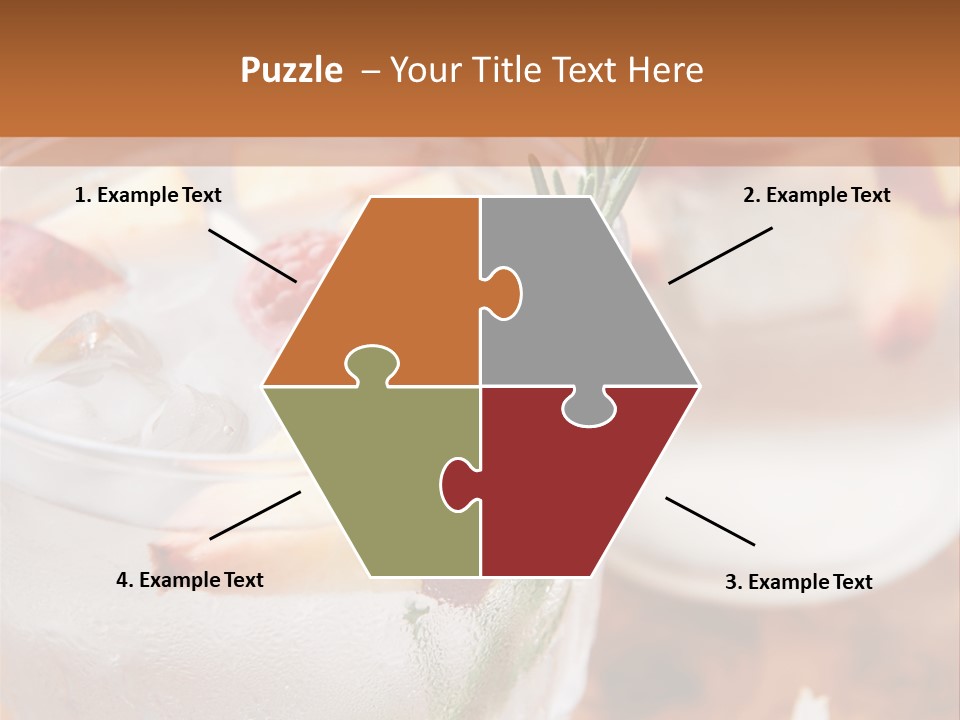 Puzzle – Your Title Text Here

1. Example Text

2. Example Text

4. Example Text

3. Example Text